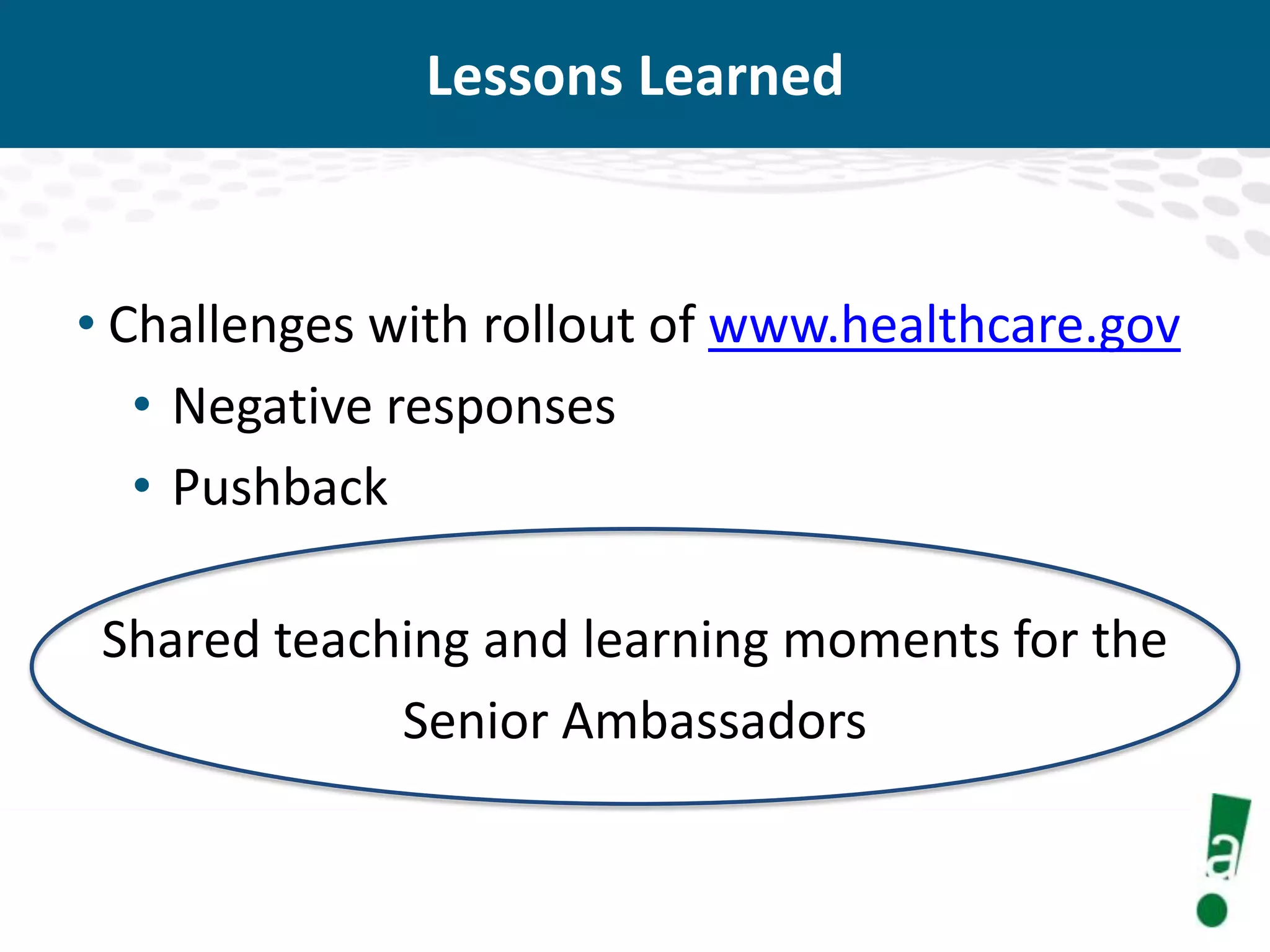 Lessons Learned

• Challenges with rollout of www.healthcare.gov
  • Negative responses
  • Pushback

Shared teaching and learning moments for the Senior Ambassadors

a